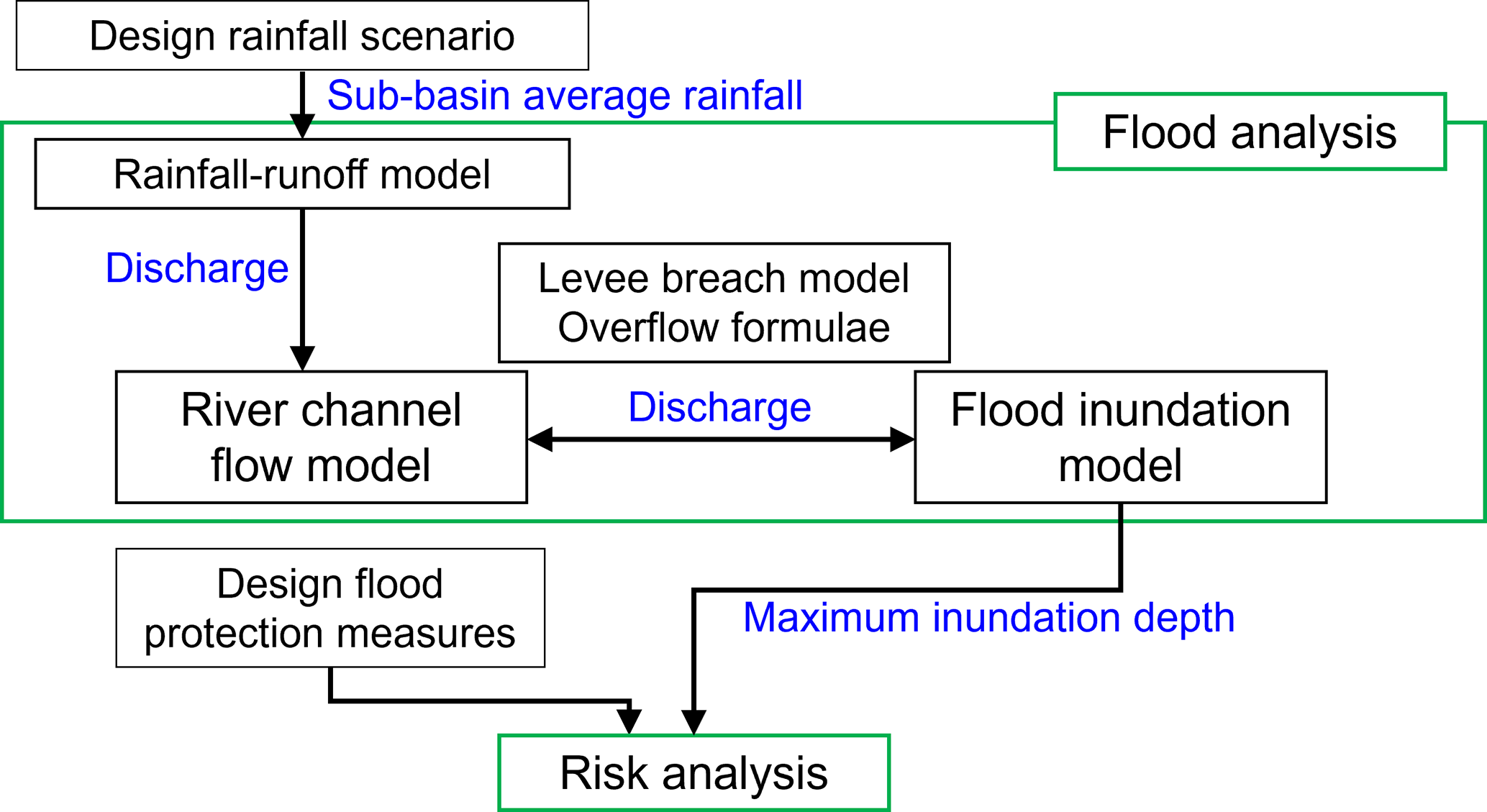 Design rainfall scenario

Sub-basin average rainfall

Flood analysis

Rainfall-runoff model

Discharge

Levee breach model
Overflow formulae

River channel flow model

Discharge

Flood inundation model

Design flood protection measures

Maximum inundation depth

Risk analysis